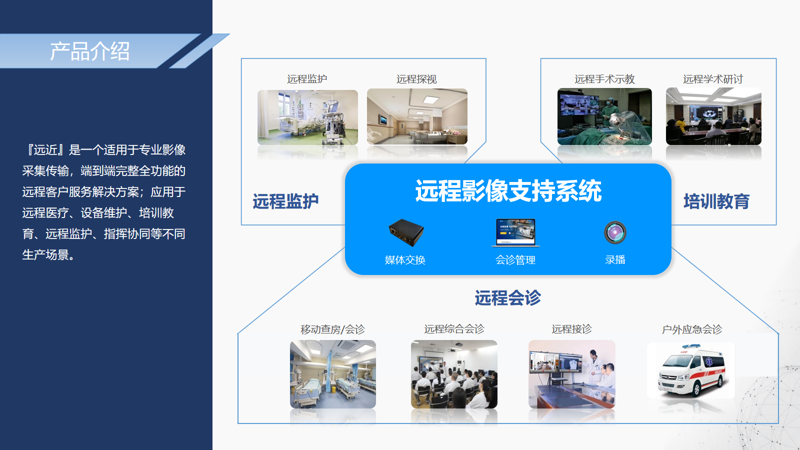 产品介绍

『远近』是一个适用于专业影像采集传输，端到端完整全功能的远程客户服务解决方案；应用于远程医疗、设备维护、培训教育、远程监护、指挥协同等不同生产场景。

远程监护　远程探视

远程监护

远程手术示教　远程学术研讨

培训教育

远程影像支持系统

媒体交换　会诊管理　录播

远程会诊

移动查房/会诊　远程综合会诊　远程接诊　户外应急会诊